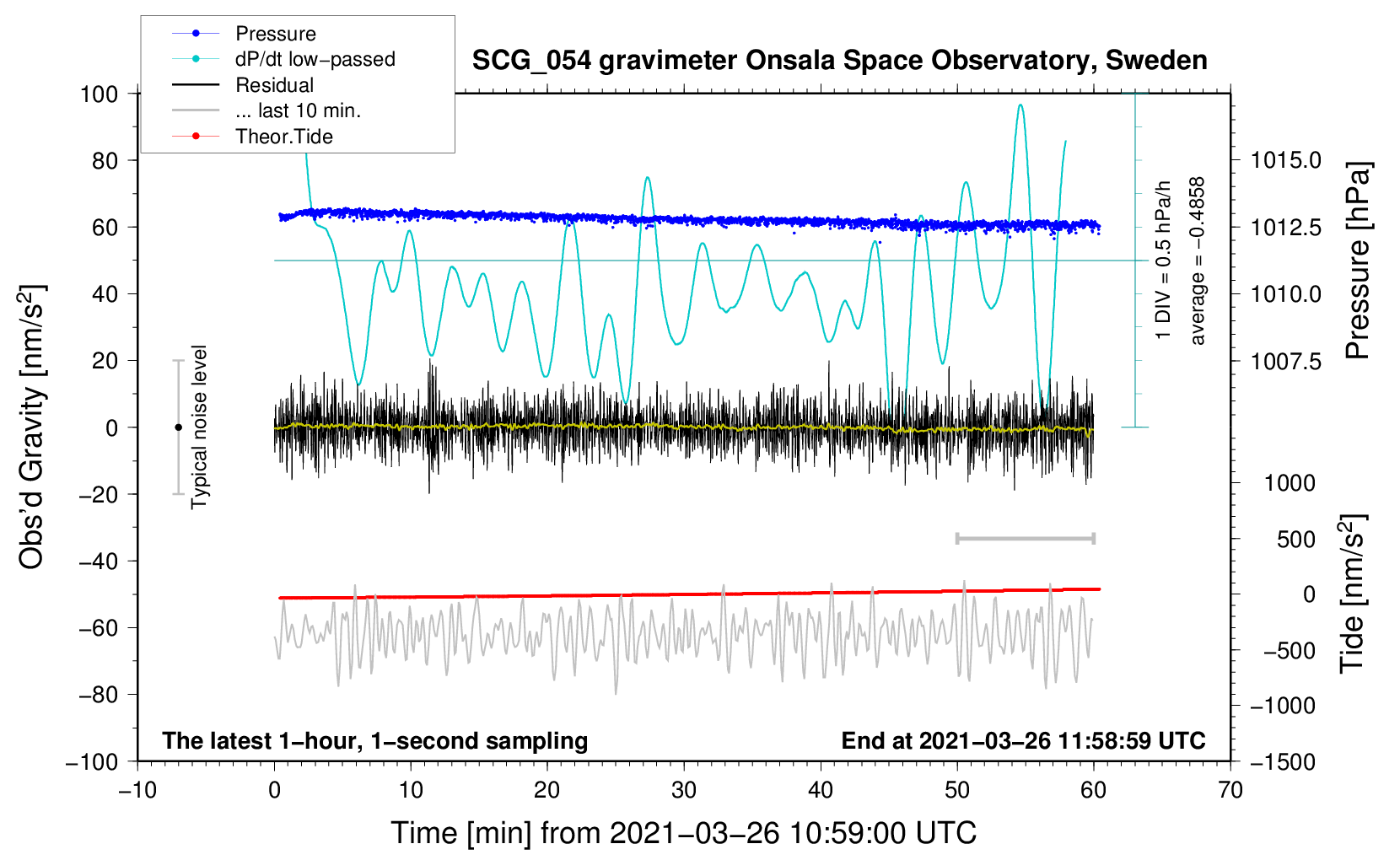 Pressure
dP/dt low−passed
Residual
... last 10 min.
Theor.Tide

SCG_054 gravimeter Onsala Space Observatory, Sweden

100
80
60
40
20
0
−20
−40
−60
−80
−100

Obs'd Gravity [nm/s$^2$]

Typical noise level

1 DIV = 0.5 hPa/h
average = −0.4858

1015.0
1012.5
1010.0
1007.5

Pressure [hPa]

1000
500
0
−500
−1000
−1500

Tide [nm/s$^2$]

The latest 1−hour, 1−second sampling

End at 2021−03−26 11:58:59 UTC

−10
0
10
20
30
40
50
60
70

Time [min] from 2021−03−26 10:59:00 UTC